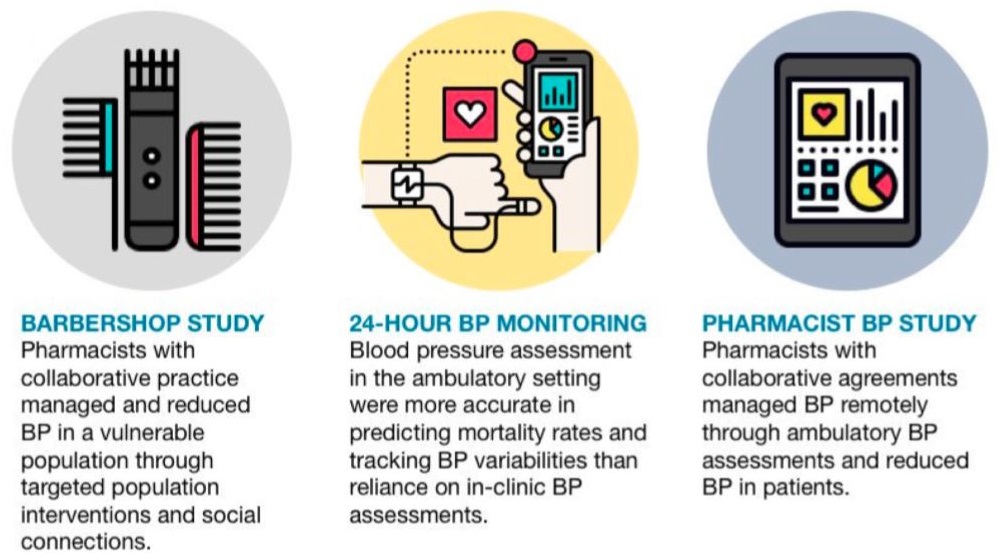 BARBERSHOP STUDY
Pharmacists with collaborative practice managed and reduced BP in a vulnerable population through targeted population interventions and social connections.

24-HOUR BP MONITORING
Blood pressure assessment in the ambulatory setting were more accurate in predicting mortality rates and tracking BP variabilities than reliance on in-clinic BP assessments.

PHARMACIST BP STUDY
Pharmacists with collaborative agreements managed BP remotely through ambulatory BP assessments and reduced BP in patients.